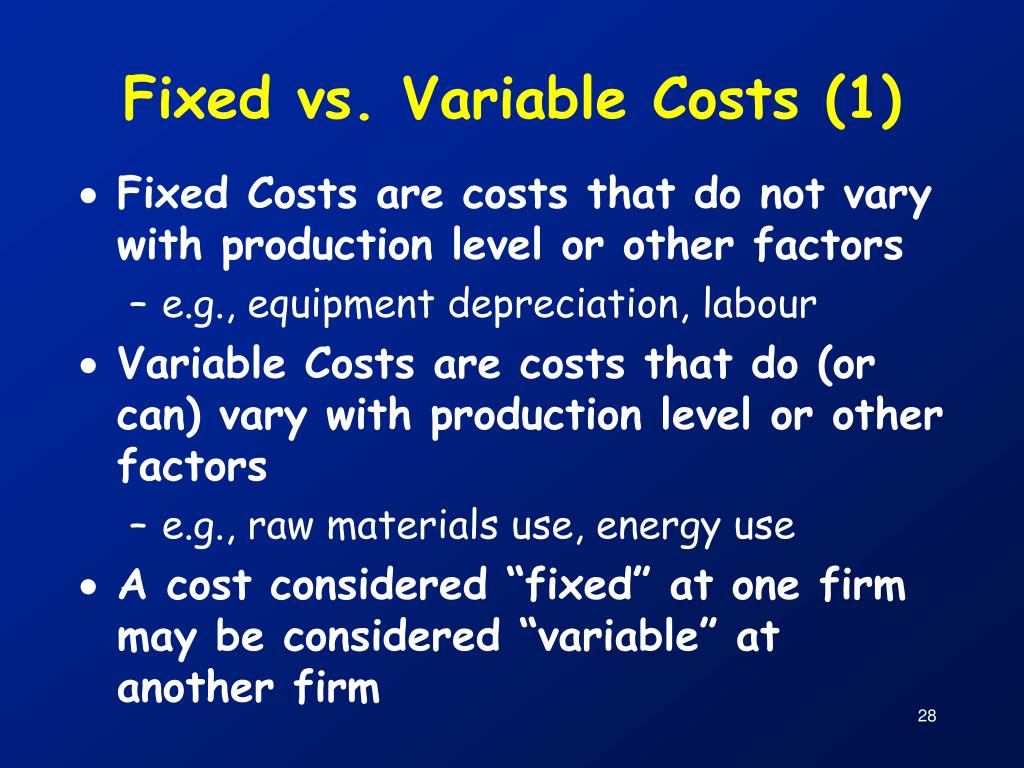 Fixed vs. Variable Costs (1)

• Fixed Costs are costs that do not vary with production level or other factors
  – e.g., equipment depreciation, labour
• Variable Costs are costs that do (or can) vary with production level or other factors
  – e.g., raw materials use, energy use
• A cost considered “fixed” at one firm may be considered “variable” at another firm

28